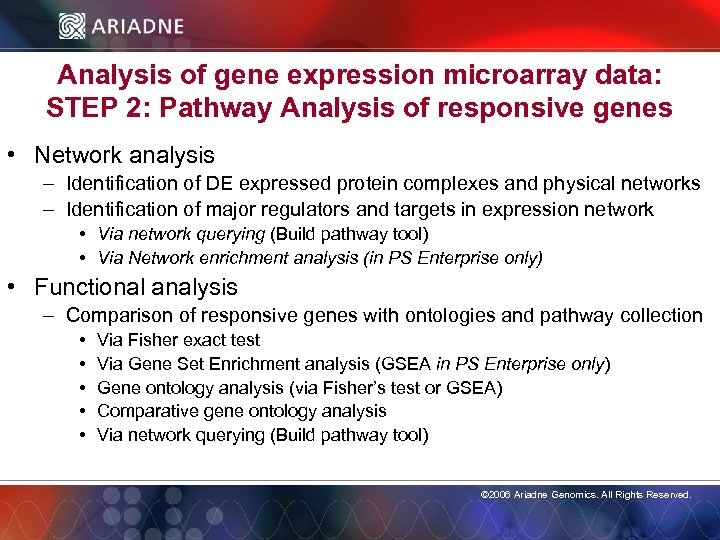 ARIADNE

Analysis of gene expression microarray data: STEP 2: Pathway Analysis of responsive genes

• Network analysis
– Identification of DE expressed protein complexes and physical networks
– Identification of major regulators and targets in expression network
• Via network querying (Build pathway tool)
• Via Network enrichment analysis (in PS Enterprise only)

• Functional analysis
– Comparison of responsive genes with ontologies and pathway collection
• Via Fisher exact test
• Via Gene Set Enrichment analysis (GSEA in PS Enterprise only)
• Gene ontology analysis (via Fisher's test or GSEA)
• Comparative gene ontology analysis
• Via network querying (Build pathway tool)

©2006 Ariadne Genomics. All Rights Reserved.